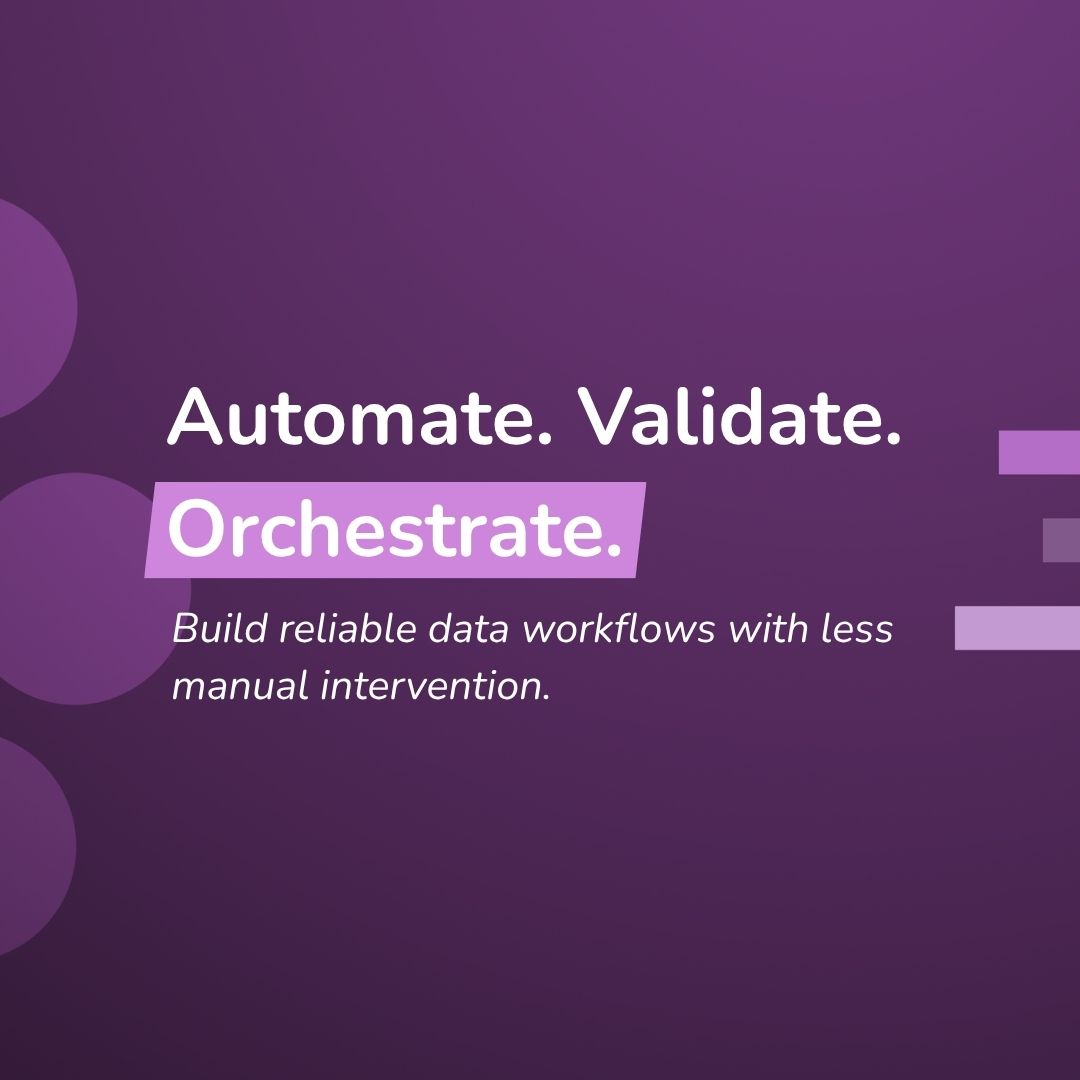 Automate. Validate.
Orchestrate.

Build reliable data workflows with less manual intervention.